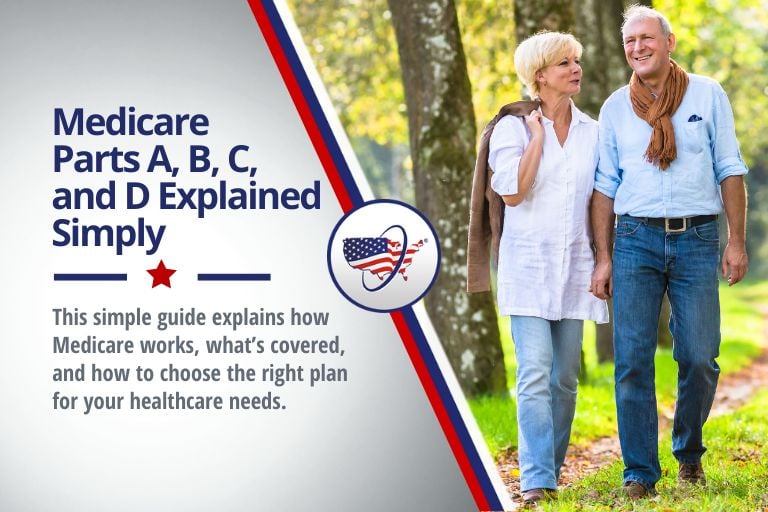 Medicare Parts A, B, C, and D Explained Simply

This simple guide explains how Medicare works, what's covered, and how to choose the right plan for your healthcare needs.